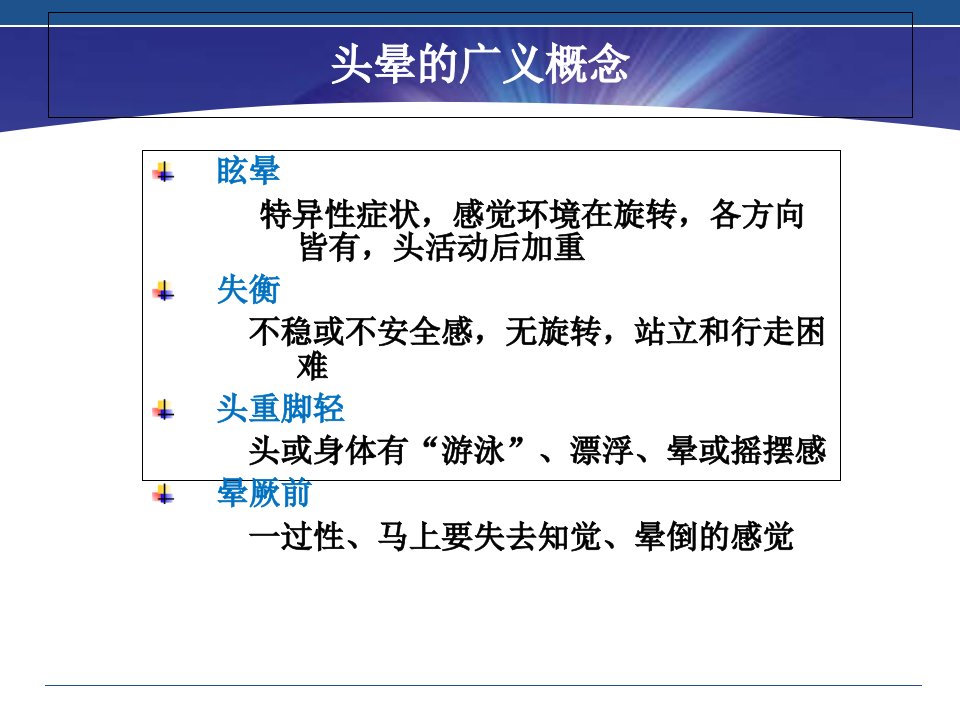 头晕的广义概念

眩晕

特异性症状，感觉环境在旋转，各方向皆有，头活动后加重

失衡

不稳或不安全感，无旋转，站立和行走困难

头重脚轻

头或身体有“游泳”、漂浮、晕或摇摆感

晕厥前

一过性、马上要失去知觉、晕倒的感觉